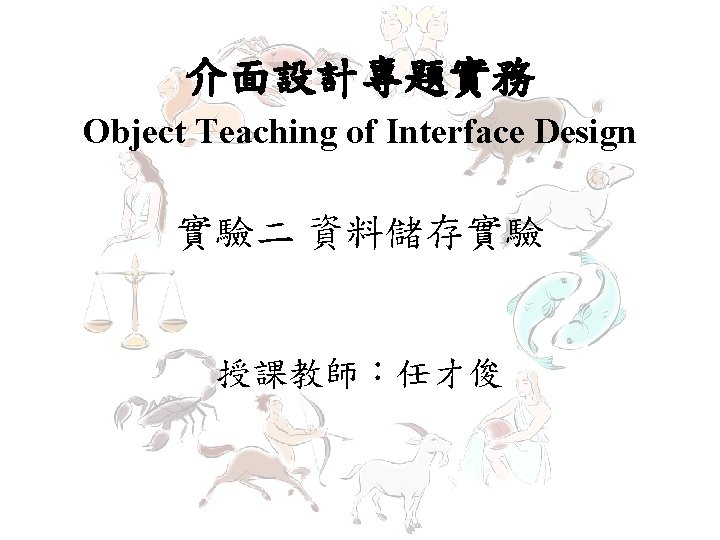 介面設計專題實務
Object Teaching of Interface Design

實驗二 資料儲存實驗

授課教師：任才俊